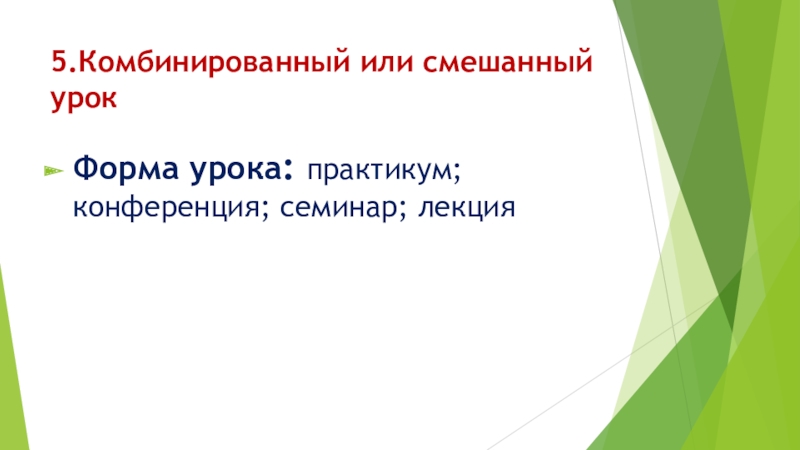 5.Комбинированный или смешанный урок

Форма урока: практикум; конференция; семинар; лекция